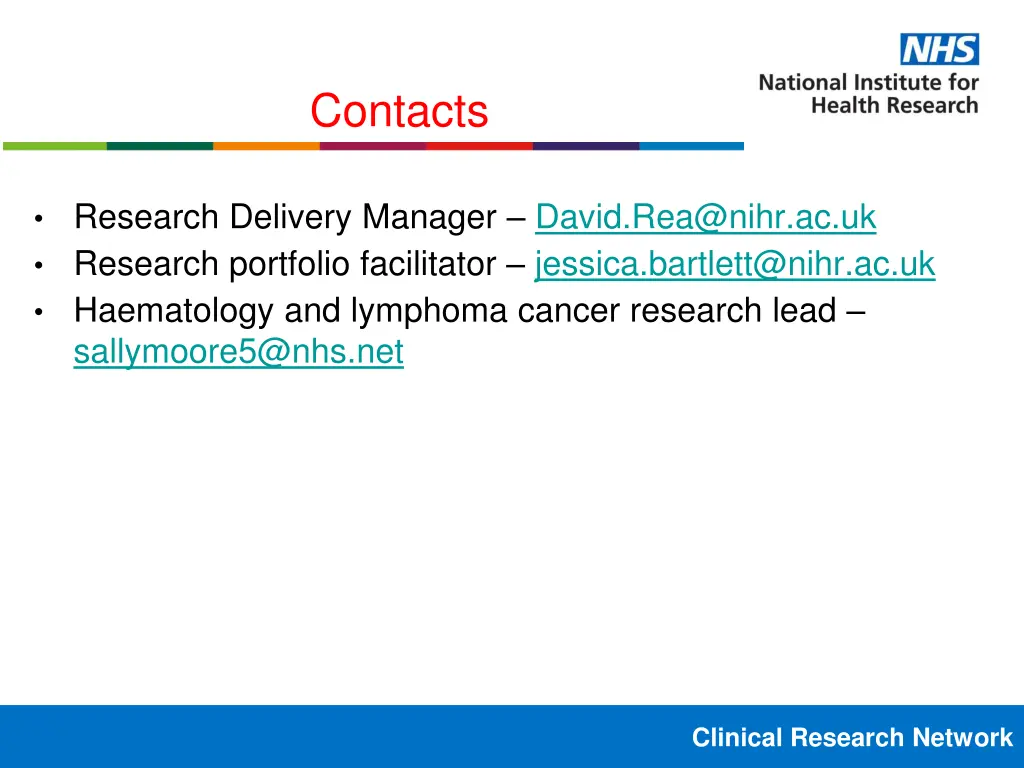 NHS
National Institute for
Health Research

Contacts

• Research Delivery Manager – David.Rea@nihr.ac.uk
• Research portfolio facilitator – jessica.bartlett@nihr.ac.uk
• Haematology and lymphoma cancer research lead – sallymoore5@nhs.net

Clinical Research Network